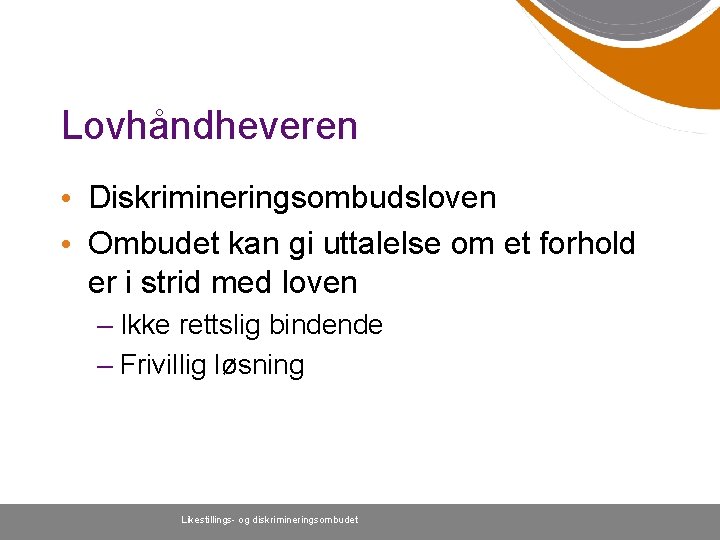 Lovhåndheveren

• Diskrimineringsombudsloven
• Ombudet kan gi uttalelse om et forhold er i strid med loven
– Ikke rettslig bindende
– Frivillig løsning

Likestillings- og diskrimineringsombudet